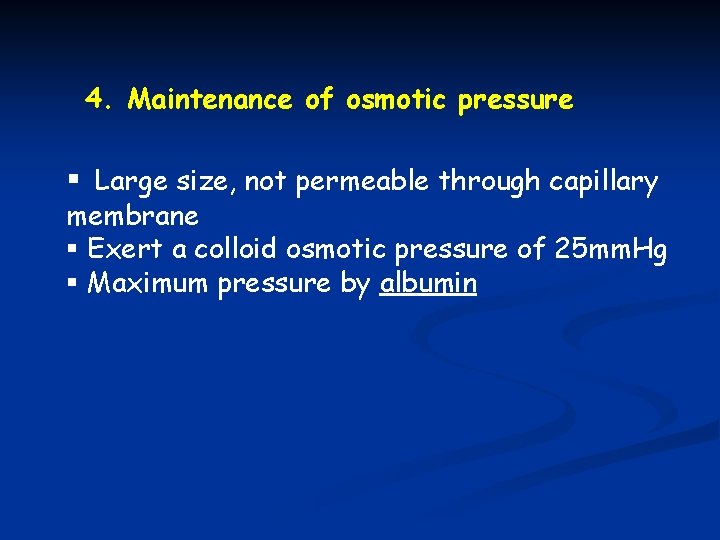 4. Maintenance of osmotic pressure

▪ Large size, not permeable through capillary membrane
▪ Exert a colloid osmotic pressure of 25mmHg
▪ Maximum pressure by albumin